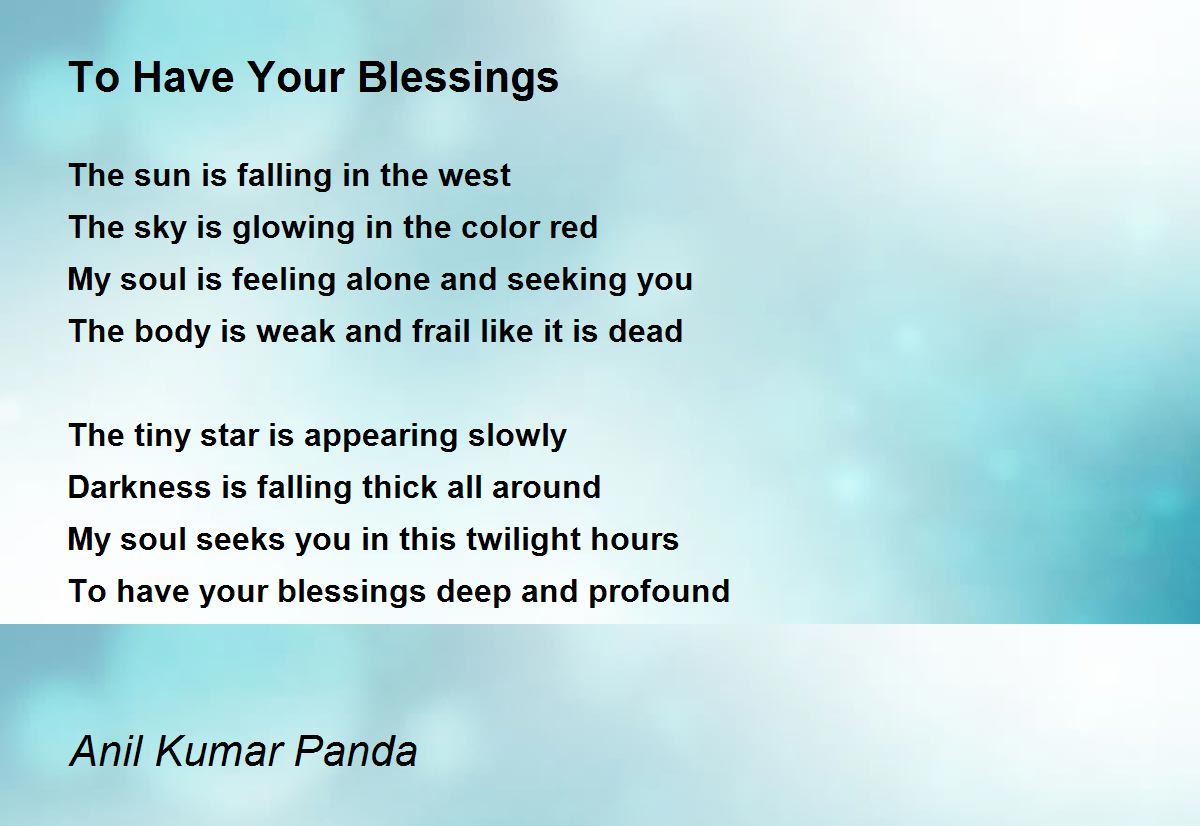 To Have Your Blessings

The sun is falling in the west
The sky is glowing in the color red
My soul is feeling alone and seeking you
The body is weak and frail like it is dead

The tiny star is appearing slowly
Darkness is falling thick all around
My soul seeks you in this twilight hours
To have your blessings deep and profound

Anil Kumar Panda